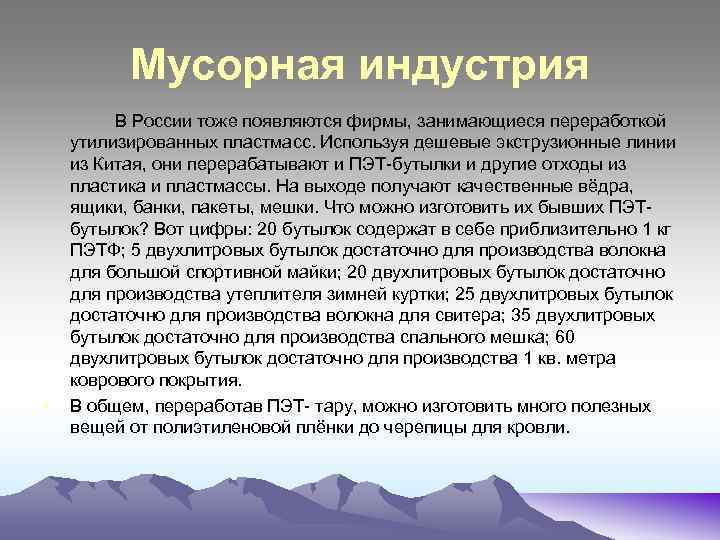 Мусорная индустрия

В России тоже появляются фирмы, занимающиеся переработкой утилизированных пластмасс. Используя дешевые экструзионные линии из Китая, они перерабатывают и ПЭТ-бутылки и другие отходы из пластика и пластмассы. На выходе получают качественные вёдра, ящики, банки, пакеты, мешки. Что можно изготовить их бывших ПЭТ-бутылок? Вот цифры: 20 бутылок содержат в себе приблизительно 1 кг ПЭТФ; 5 двухлитровых бутылок достаточно для производства волокна для большой спортивной майки; 20 двухлитровых бутылок достаточно для производства утеплителя зимней куртки; 25 двухлитровых бутылок достаточно для производства волокна для свитера; 35 двухлитровых бутылок достаточно для производства спального мешка; 60 двухлитровых бутылок достаточно для производства 1 кв. метра коврового покрытия.

В общем, переработав ПЭТ- тару, можно изготовить много полезных вещей от полиэтиленовой плёнки до черепицы для кровли.